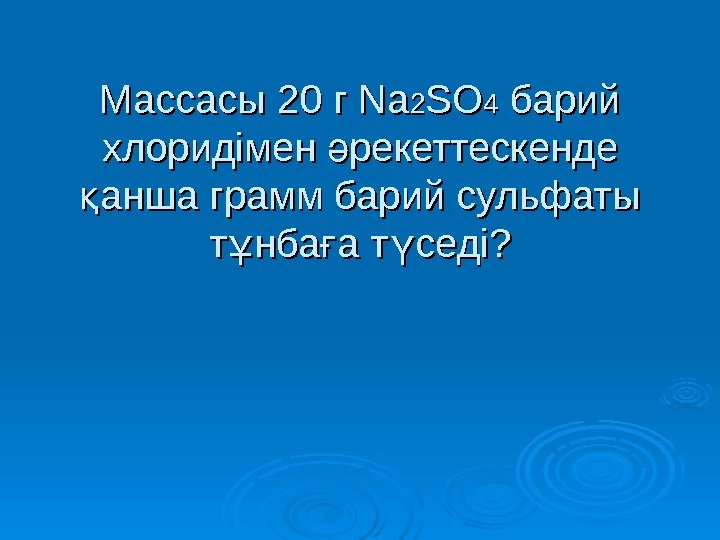 Массасы 20 г $Na_2SO_4$ барий хлоридімен әрекеттескенде қанша грамм барий сульфаты тұнбаға түседі?